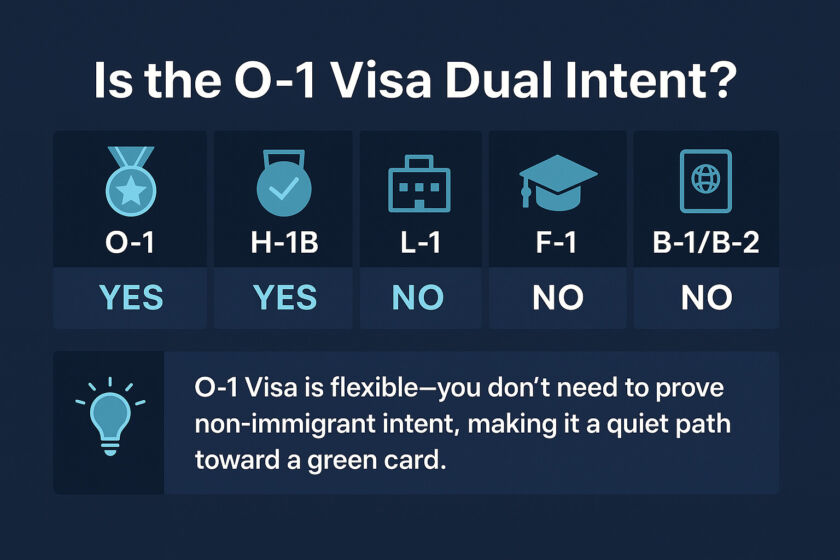 Is the O-1 Visa Dual Intent?

| O-1 | H-1B | L-1 | F-1 | B-1/B-2 |
|---|---|---|---|---|
| YES | YES | NO | NO | NO |

O-1 Visa is flexible—you don't need to prove non-immigrant intent, making it a quiet path toward a green card.